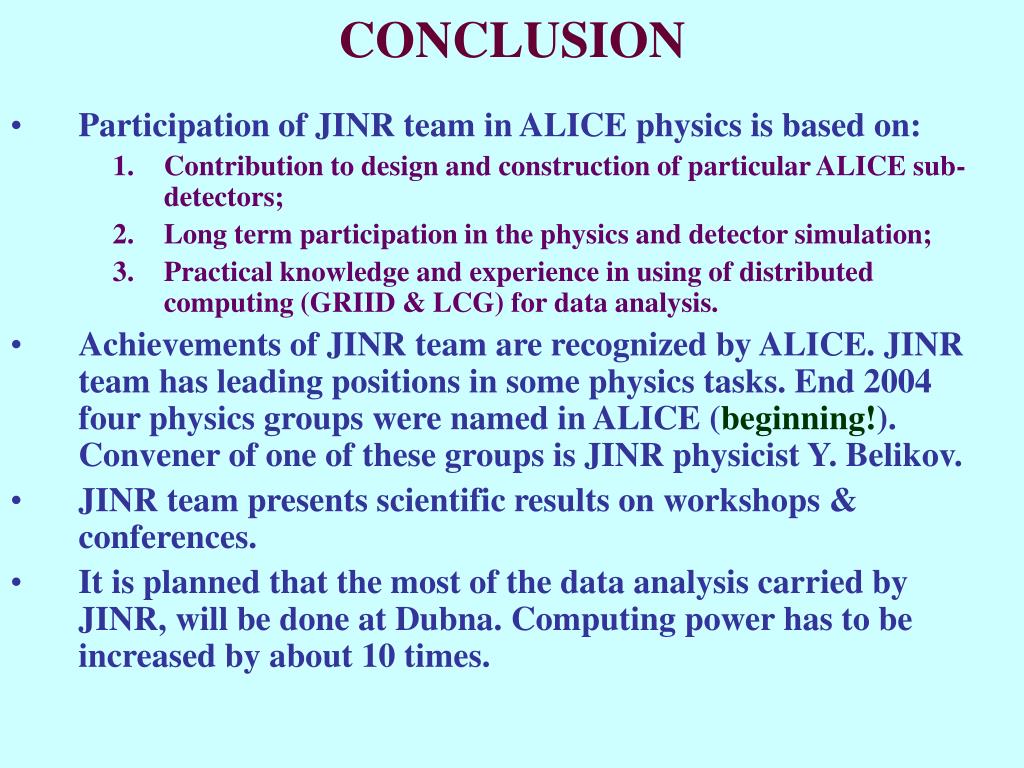 CONCLUSION

• Participation of JINR team in ALICE physics is based on:
1. Contribution to design and construction of particular ALICE sub-detectors;
2. Long term participation in the physics and detector simulation;
3. Practical knowledge and experience in using of distributed computing (GRIID & LCG) for data analysis.

• Achievements of JINR team are recognized by ALICE. JINR team has leading positions in some physics tasks. End 2004 four physics groups were named in ALICE (beginning!). Convener of one of these groups is JINR physicist Y. Belikov.

• JINR team presents scientific results on workshops & conferences.

• It is planned that the most of the data analysis carried by JINR, will be done at Dubna. Computing power has to be increased by about 10 times.